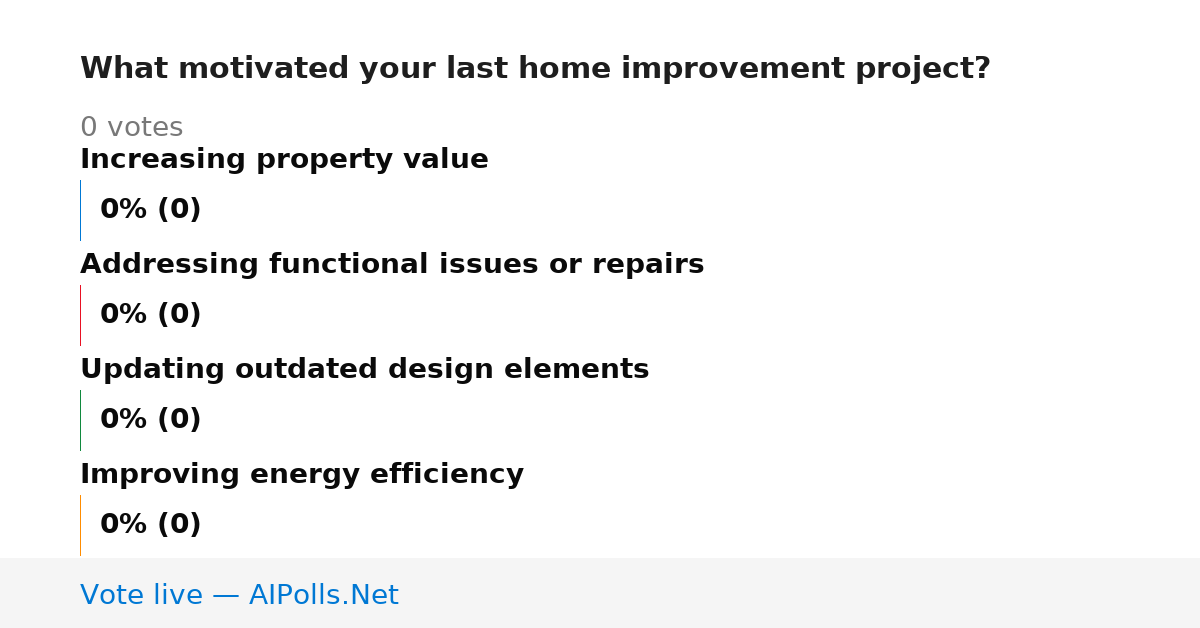 What motivated your last home improvement project?

0 votes

Increasing property value

0% (0)

Addressing functional issues or repairs

0% (0)

Updating outdated design elements

0% (0)

Improving energy efficiency

0% (0)

Vote live — AIPolls.Net